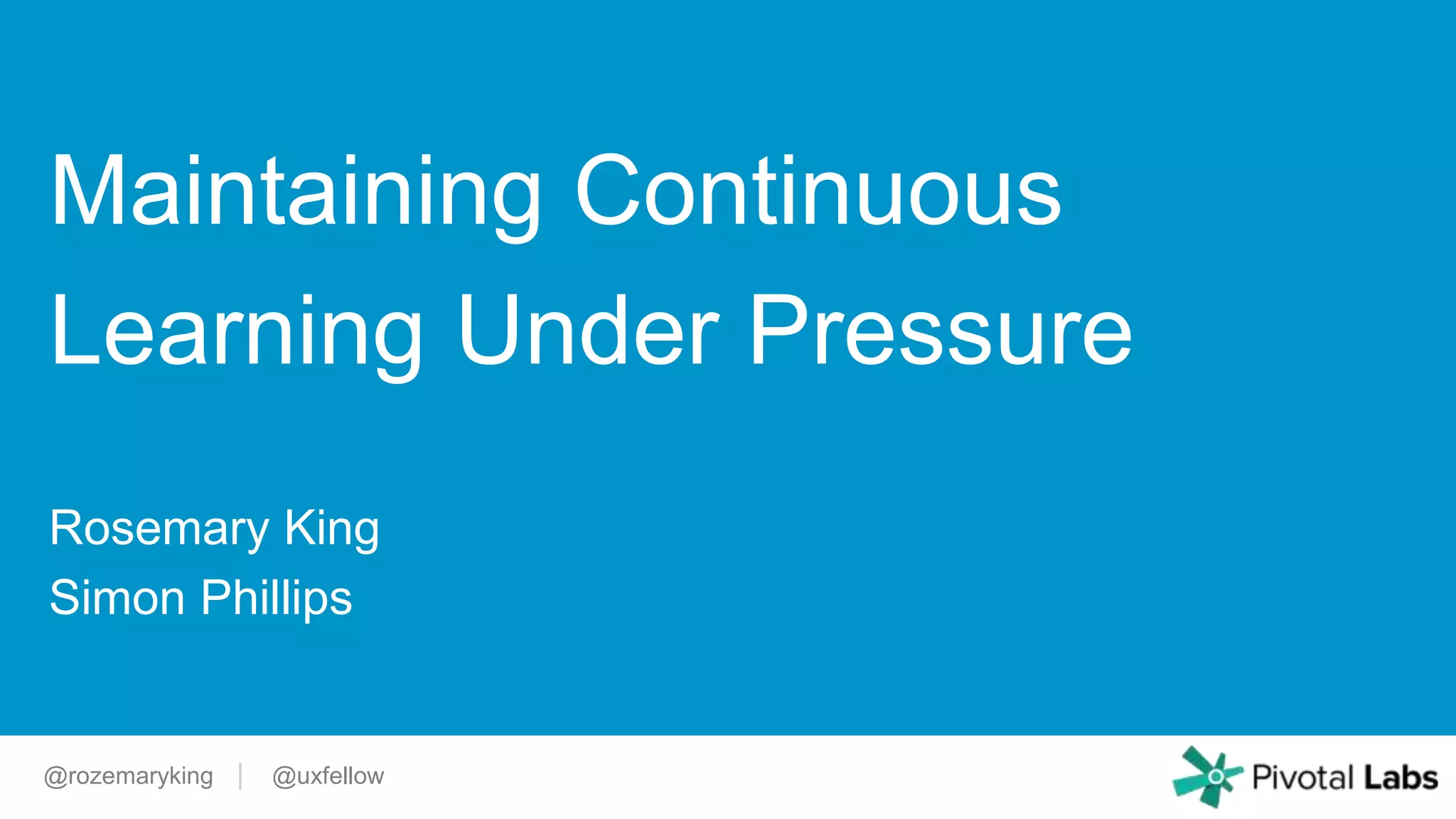 Maintaining Continuous Learning Under Pressure

Rosemary King
Simon Phillips

@rozemaryking | @uxfellow

Pivotal Labs